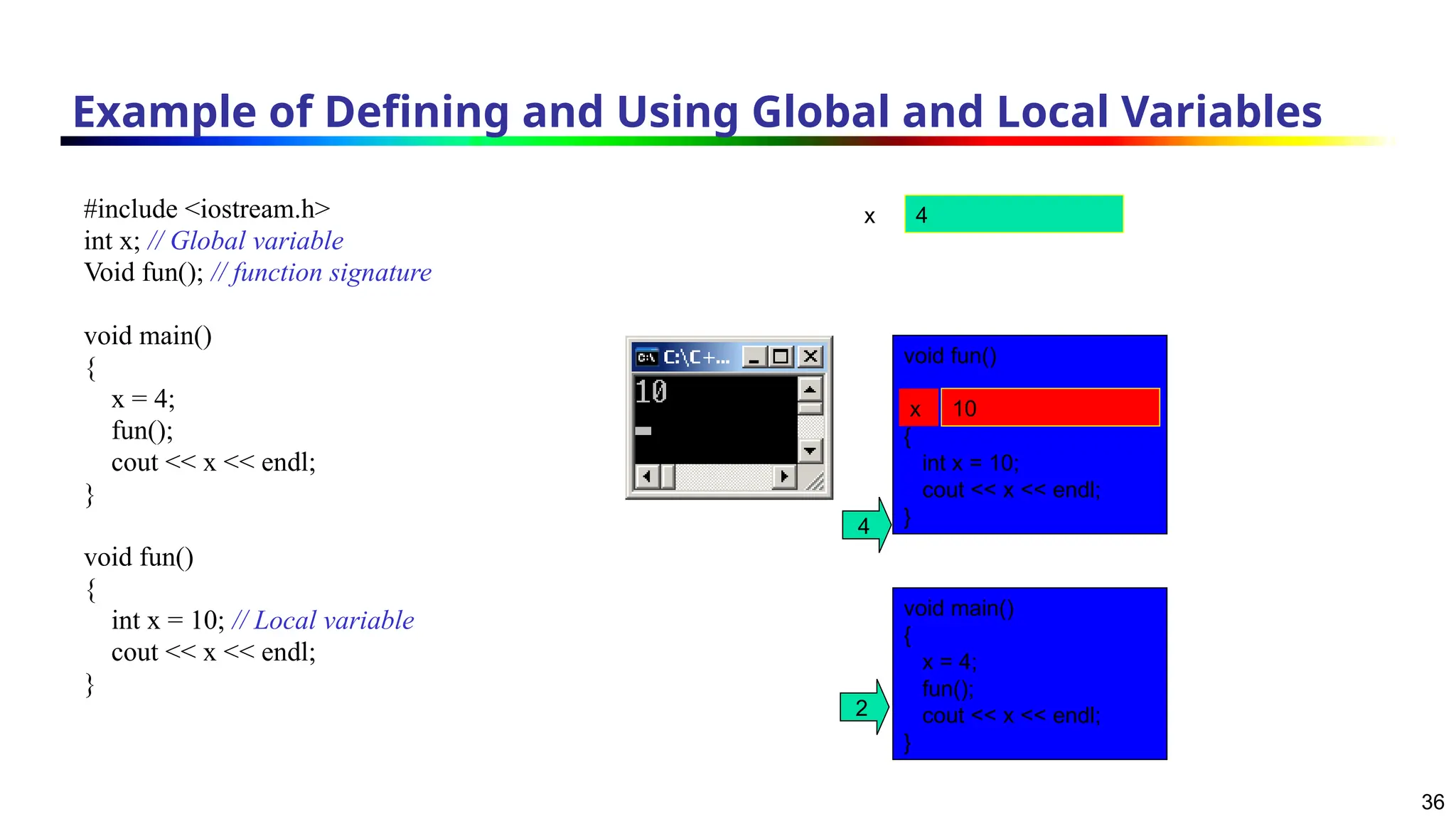 Example of Defining and Using Global and Local Variables

#include <iostream.h>
int x; // Global variable
Void fun(); // function signature

void main()
{
x = 4;
fun();
cout << x << endl;
}

void fun()
{
int x = 10; // Local variable
cout << x << endl;
}

x 4

C:\C+...
10

void fun()
x 10
{
int x = 10;
cout << x << endl;
}

4

void main()
{
x = 4;
fun();
cout << x << endl;
}

2

36